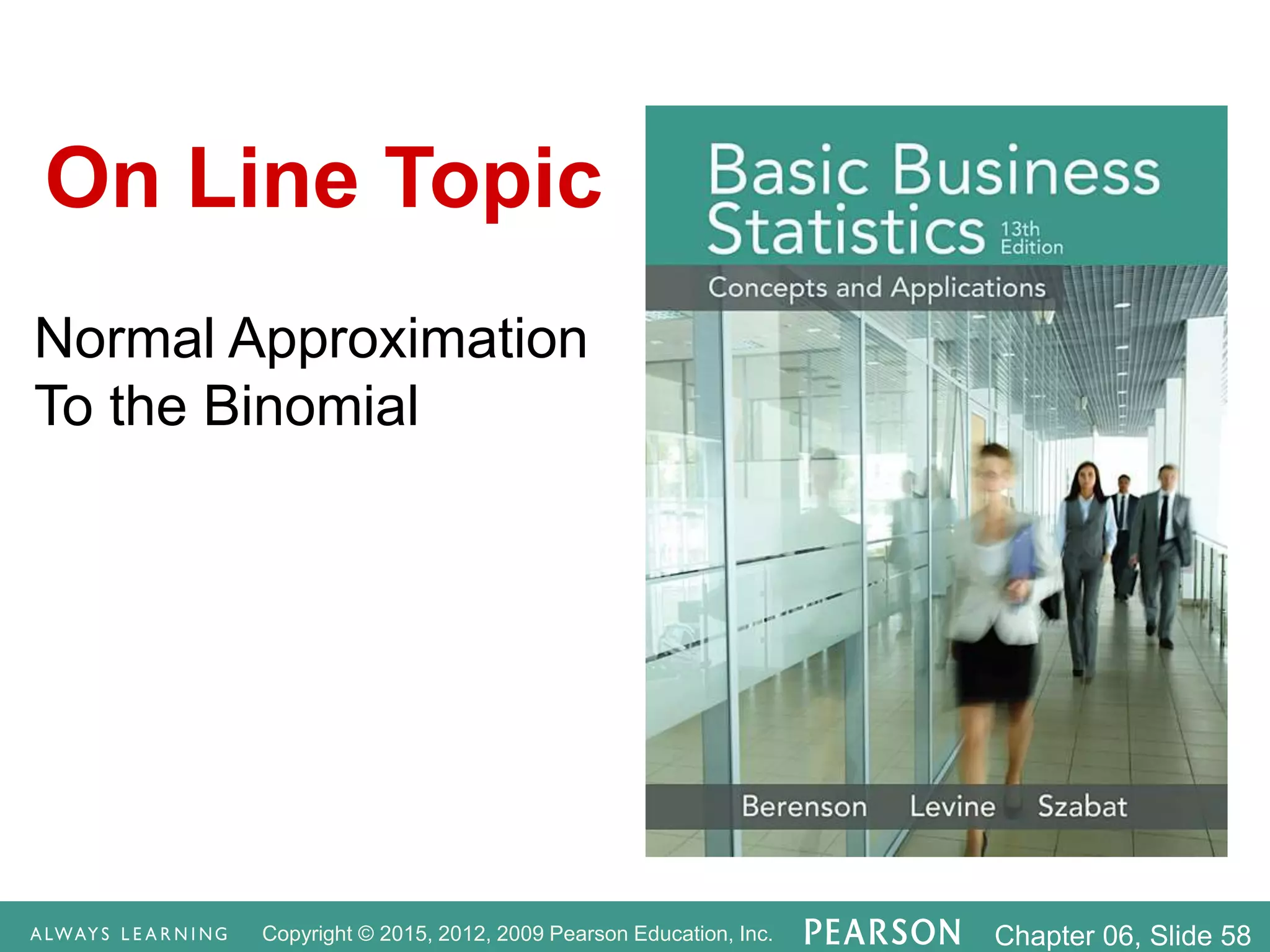 On Line Topic

Normal Approximation To the Binomial

Basic Business Statistics 13th Edition

Concepts and Applications

Berenson Levine Szabat

ALWAYS LEARNING Copyright © 2015, 2012, 2009 Pearson Education, Inc. PEARSON Chapter 06, Slide 58